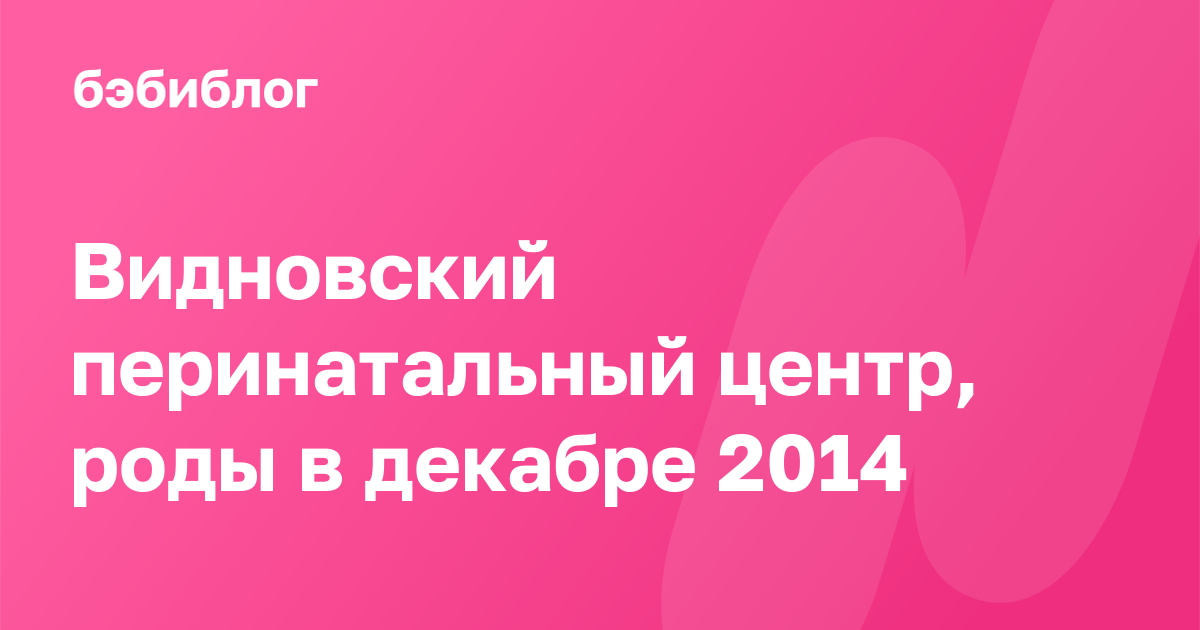 бэбиблог

Видновский перинатальный центр, роды в декабре 2014